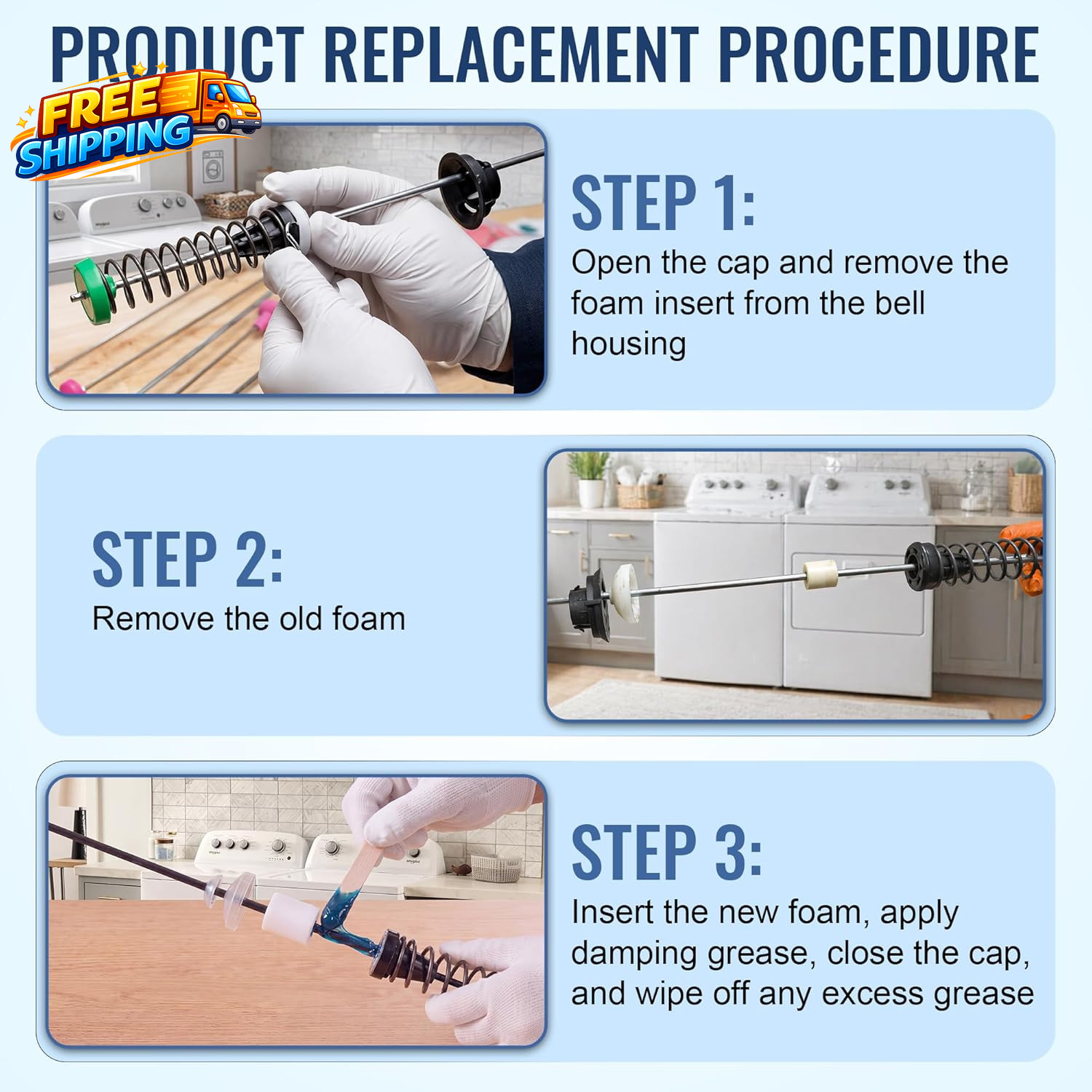 PRODUCT REPLACEMENT PROCEDURE

FREE SHIPPING

STEP 1:
Open the cap and remove the foam insert from the bell housing

STEP 2:
Remove the old foam

STEP 3:
Insert the new foam, apply damping grease, close the cap, and wipe off any excess grease